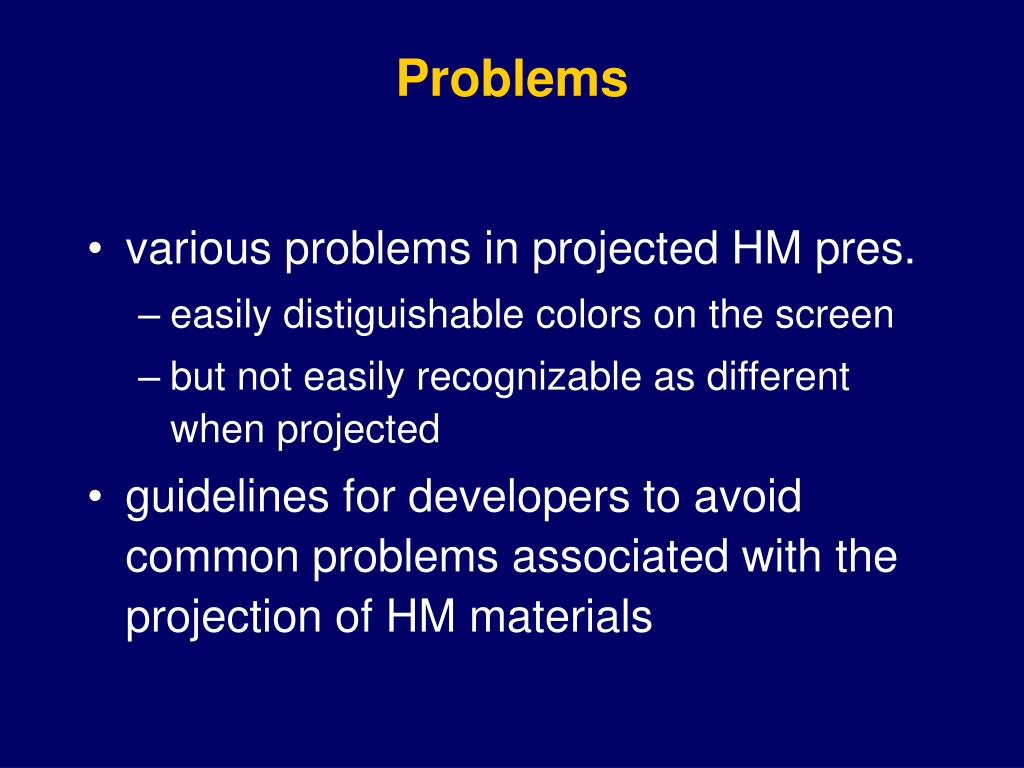 Problems

• various problems in projected HM pres.
– easily distiguishable colors on the screen
– but not easily recognizable as different when projected
• guidelines for developers to avoid common problems associated with the projection of HM materials